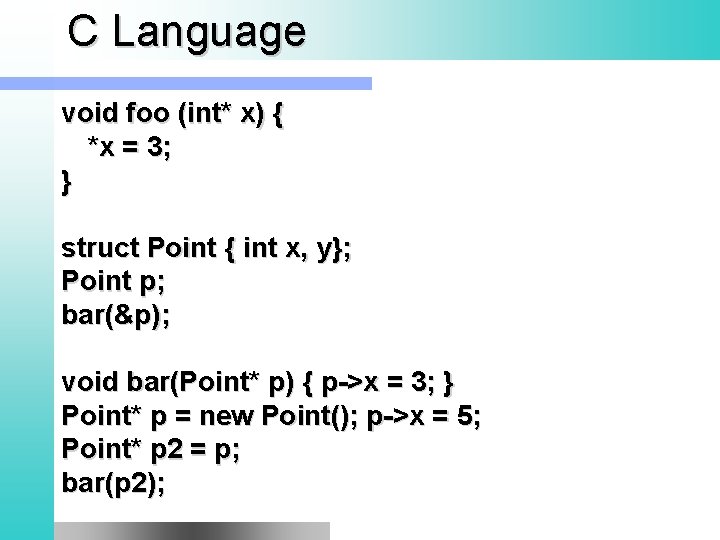 C Language

void foo (int* x) {
*x = 3;
}

struct Point { int x, y};
Point p;
bar(&p);

void bar(Point* p) { p->x = 3; }
Point* p = new Point(); p->x = 5;
Point* p2 = p;
bar(p2);